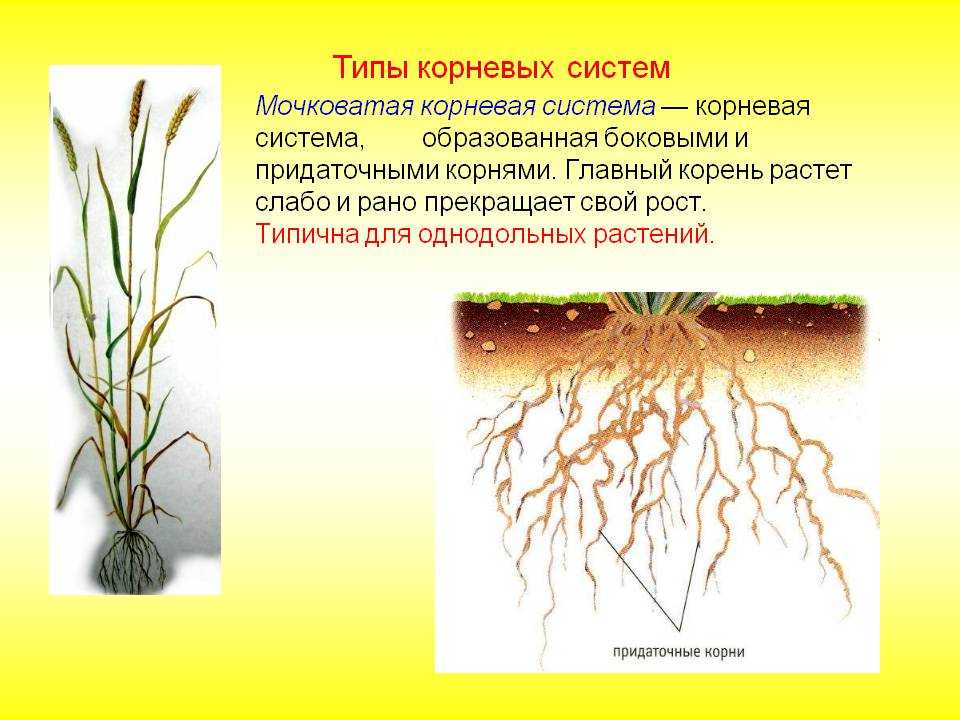 Типы корневых систем

Мочковатая корневая система — корневая система, образованная боковыми и придаточными корнями. Главный корень растет слабо и рано прекращает свой рост.
Типична для однодольных растений.

придаточные корни